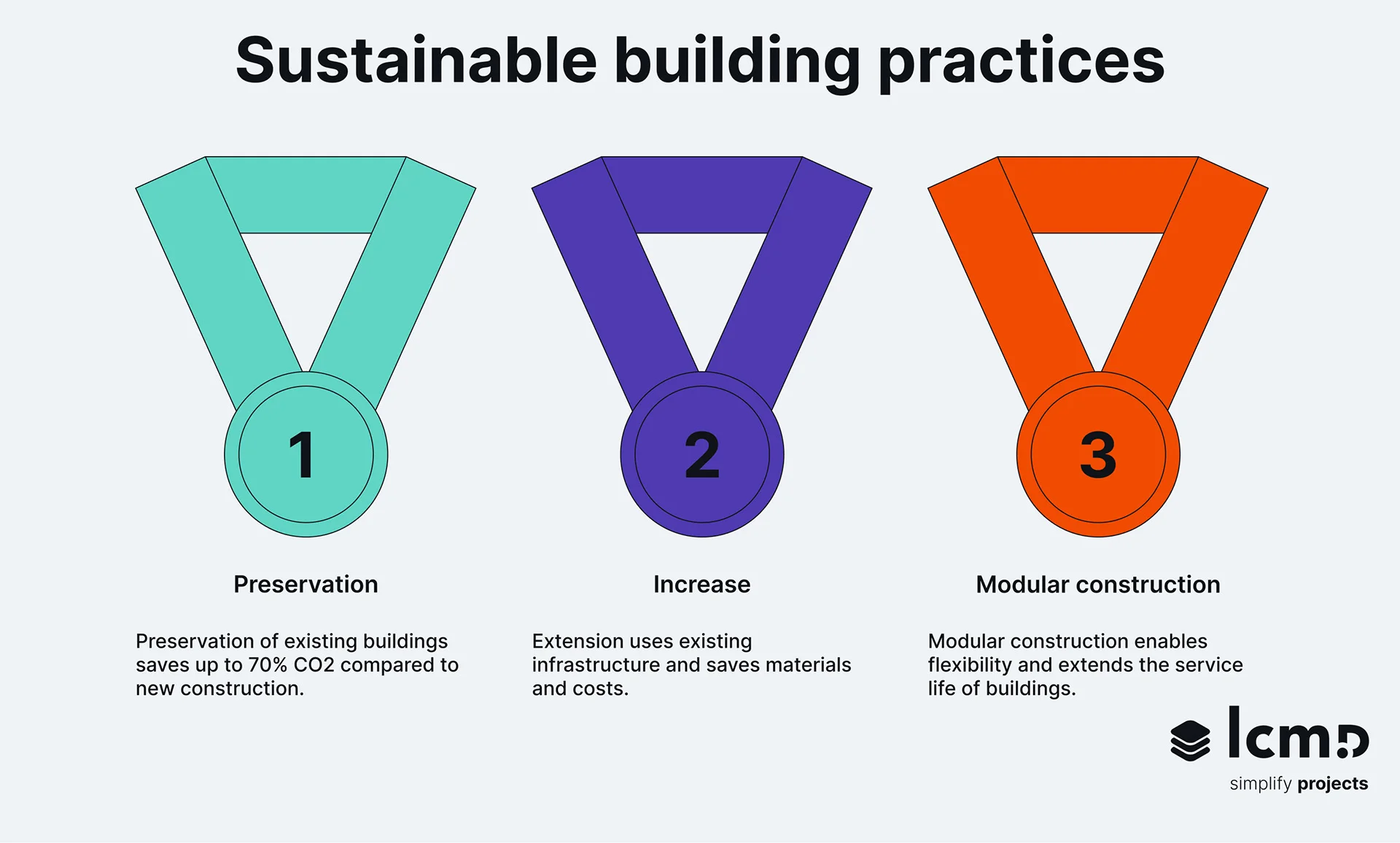 Sustainable building practices

1

Preservation

Preservation of existing buildings saves up to 70% CO2 compared to new construction.

2

Increase

Extension uses existing infrastructure and saves materials and costs.

3

Modular construction

Modular construction enables flexibility and extends the service life of buildings.

lcmd
simplify projects